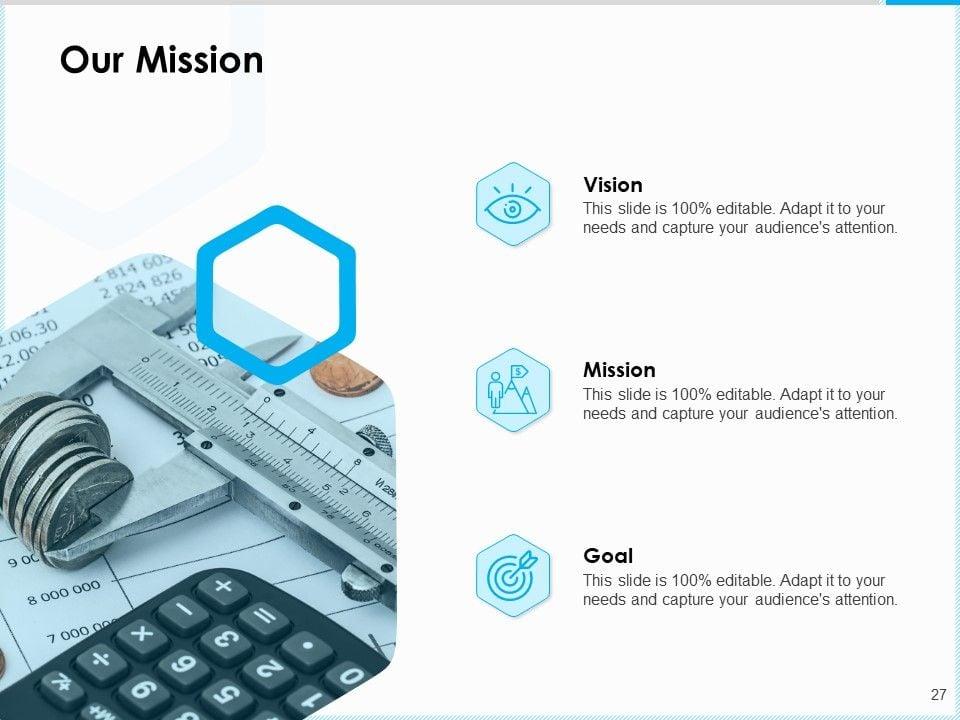 Our Mission

Vision
This slide is 100% editable. Adapt it to your needs and capture your audience's attention.

Mission
This slide is 100% editable. Adapt it to your needs and capture your audience's attention.

Goal
This slide is 100% editable. Adapt it to your needs and capture your audience's attention.

27